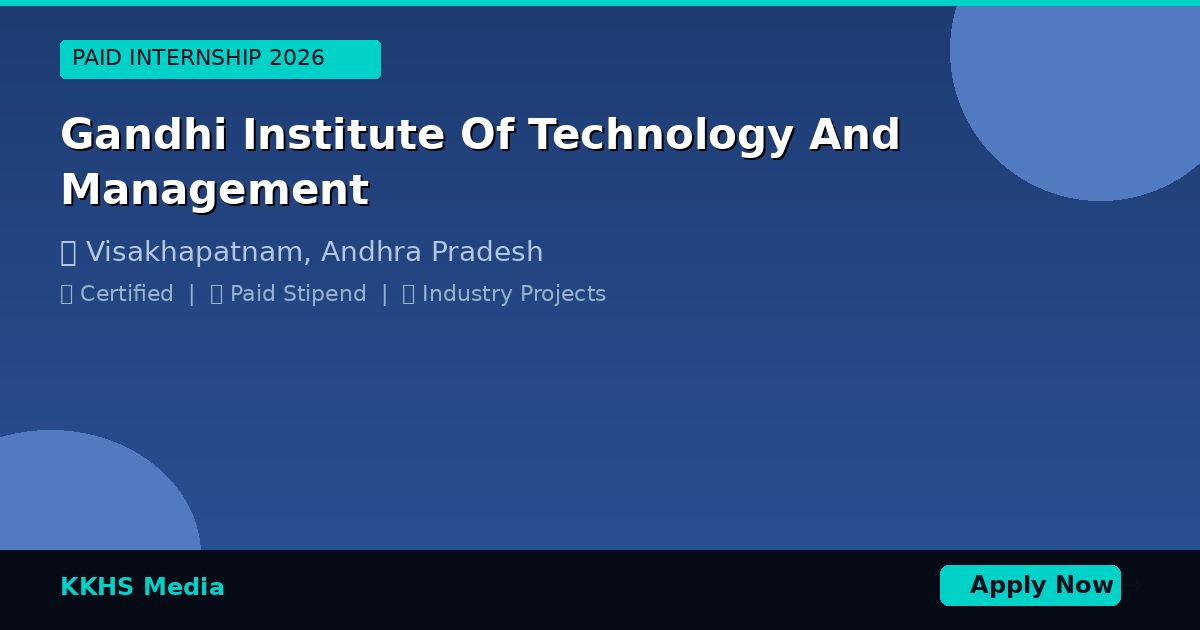 PAID INTERNSHIP 2026

Gandhi Institute Of Technology And Management

Visakhapatnam, Andhra Pradesh

Certified | Paid Stipend | Industry Projects

KKHS Media

Apply Now